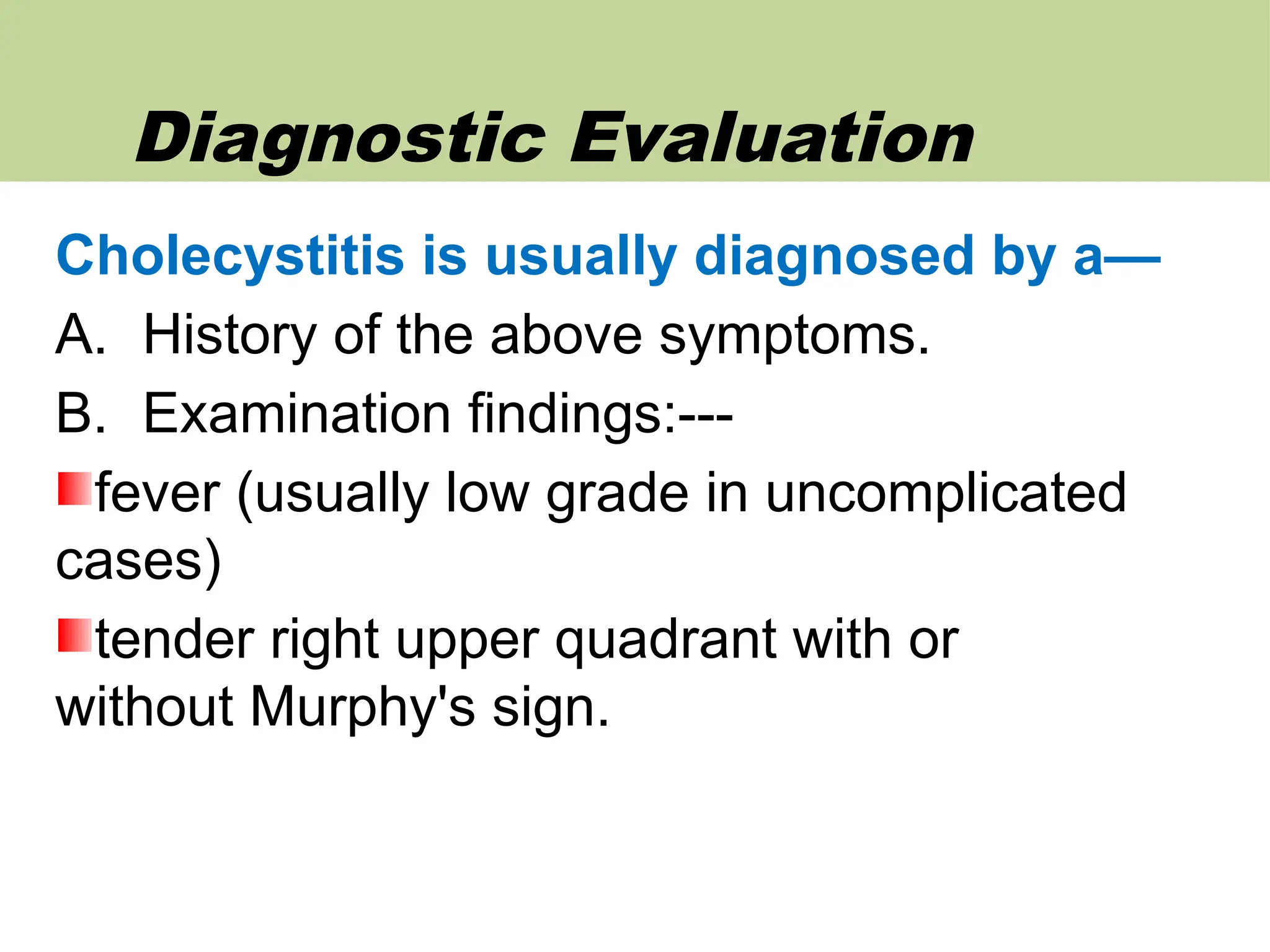 Diagnostic Evaluation

Cholecystitis is usually diagnosed by a—

A. History of the above symptoms.

B. Examination findings:---

fever (usually low grade in uncomplicated cases)

tender right upper quadrant with or without Murphy's sign.